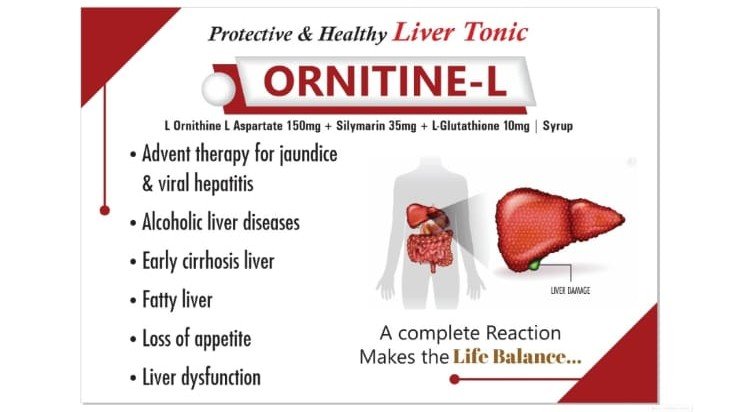 Protective & Healthy Liver Tonic

ORNITINE-L

L Ornithine L Aspartate 150mg + Silymarin 35mg + L-Glutathione 10mg | Syrup

• Advent therapy for jaundice & viral hepatitis
• Alcoholic liver diseases
• Early cirrhosis liver
• Fatty liver
• Loss of appetite
• Liver dysfunction

LIVER DAMAGE

A complete Reaction Makes the Life Balance...